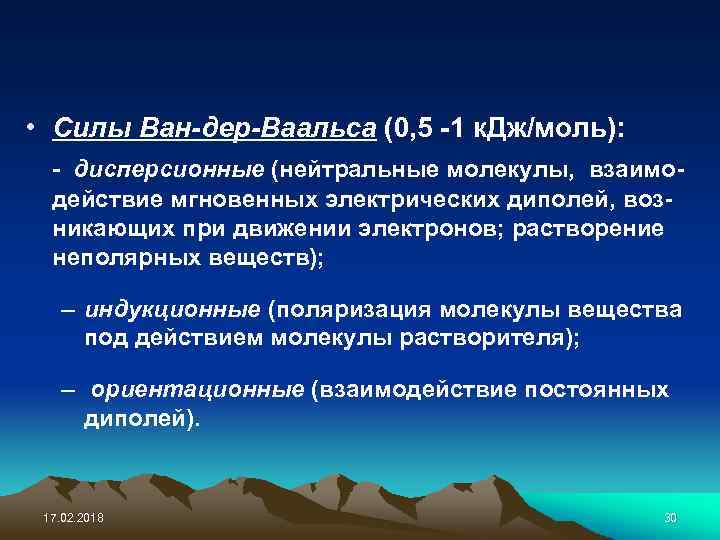 • Силы Ван-дер-Ваальса (0,5 -1 кДж/моль):

- дисперсионные (нейтральные молекулы, взаимодействие мгновенных электрических диполей, возникающих при движении электронов; растворение неполярных веществ);

– индукционные (поляризация молекулы вещества под действием молекулы растворителя);

– ориентационные (взаимодействие постоянных диполей).

17.02.2018

30